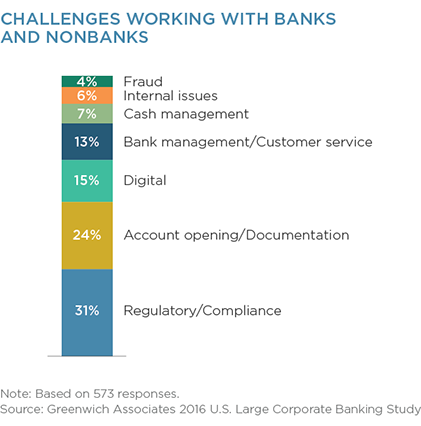 CHALLENGES WORKING WITH BANKS AND NONBANKS

4% Fraud
6% Internal issues
7% Cash management
13% Bank management/Customer service
15% Digital
24% Account opening/Documentation
31% Regulatory/Compliance

Note: Based on 573 responses.
Source: Greenwich Associates 2016 U.S. Large Corporate Banking Study